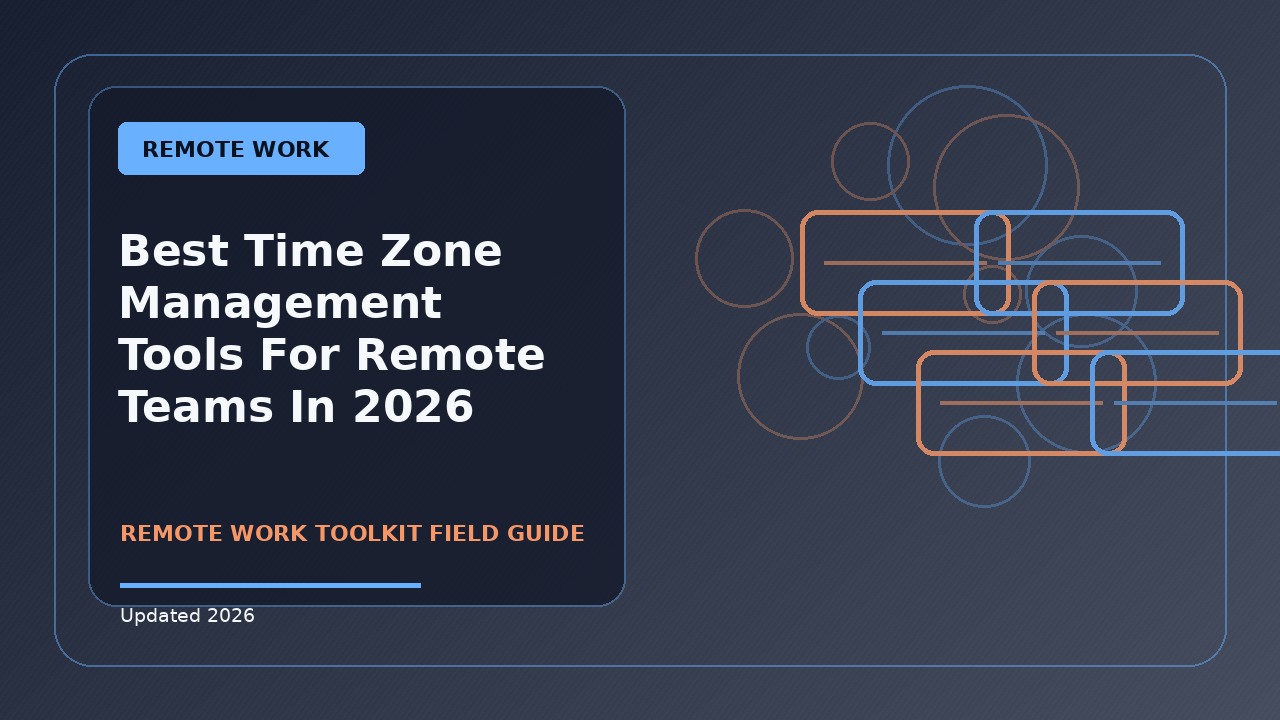 REMOTE WORK

Best Time Zone Management Tools For Remote Teams In 2026

REMOTE WORK TOOLKIT FIELD GUIDE

Updated 2026